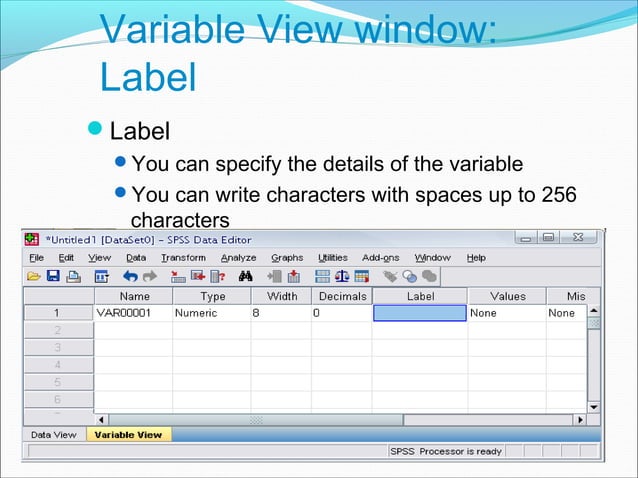 Variable View window: Label

Label

You can specify the details of the variable

You can write characters with spaces up to 256 characters

*Untitled1 [DataSet0] - SPSS Data Editor

File Edit View Data Transform Analyze Graphs Utilities Add-ons Window Help

| | Name | Type | Width | Decimals | Label | Values | Mis |
|---|---|---|---|---|---|---|---|
| 1 | VAR00001 | Numeric | 8 | 0 | | None | None |
| 2 | | | | | | | |
| 3 | | | | | | | |
| 4 | | | | | | | |
| 5 | | | | | | | |
| 6 | | | | | | | |

Data View Variable View

SPSS Processor is ready